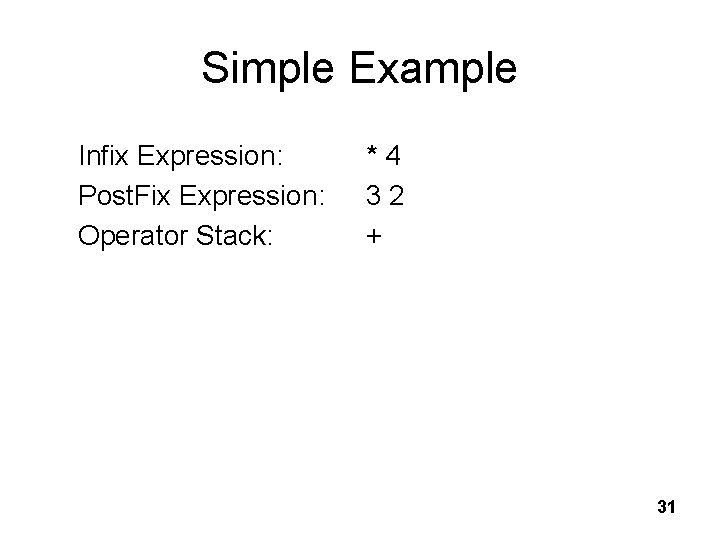 Simple Example

Infix Expression: * 4
PostFix Expression: 3 2
Operator Stack: +

31